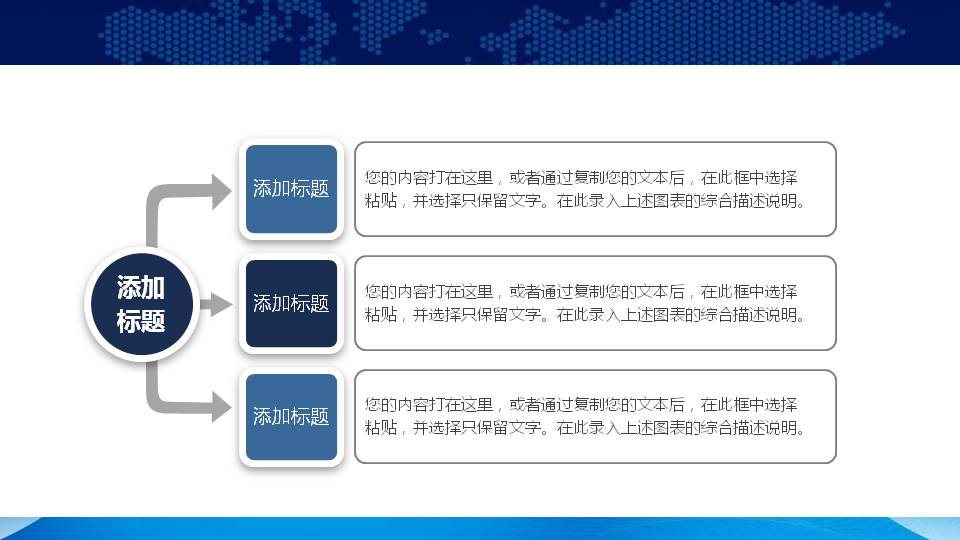 添加标题

添加标题

您的内容打在这里，或者通过复制您的文本后，在此框中选择粘贴，并选择只保留文字。在此录入上述图表的综合描述说明。

添加标题

您的内容打在这里，或者通过复制您的文本后，在此框中选择粘贴，并选择只保留文字。在此录入上述图表的综合描述说明。

添加标题

您的内容打在这里，或者通过复制您的文本后，在此框中选择粘贴，并选择只保留文字。在此录入上述图表的综合描述说明。